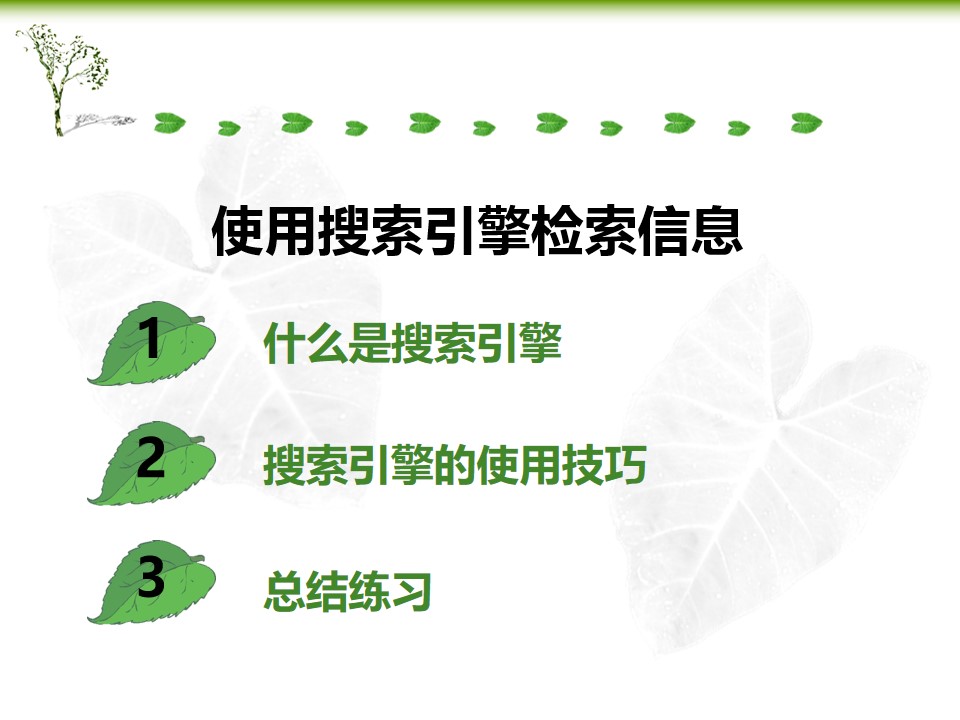 使用搜索引擎检索信息

1 什么是搜索引擎

2 搜索引擎的使用技巧

3 总结练习